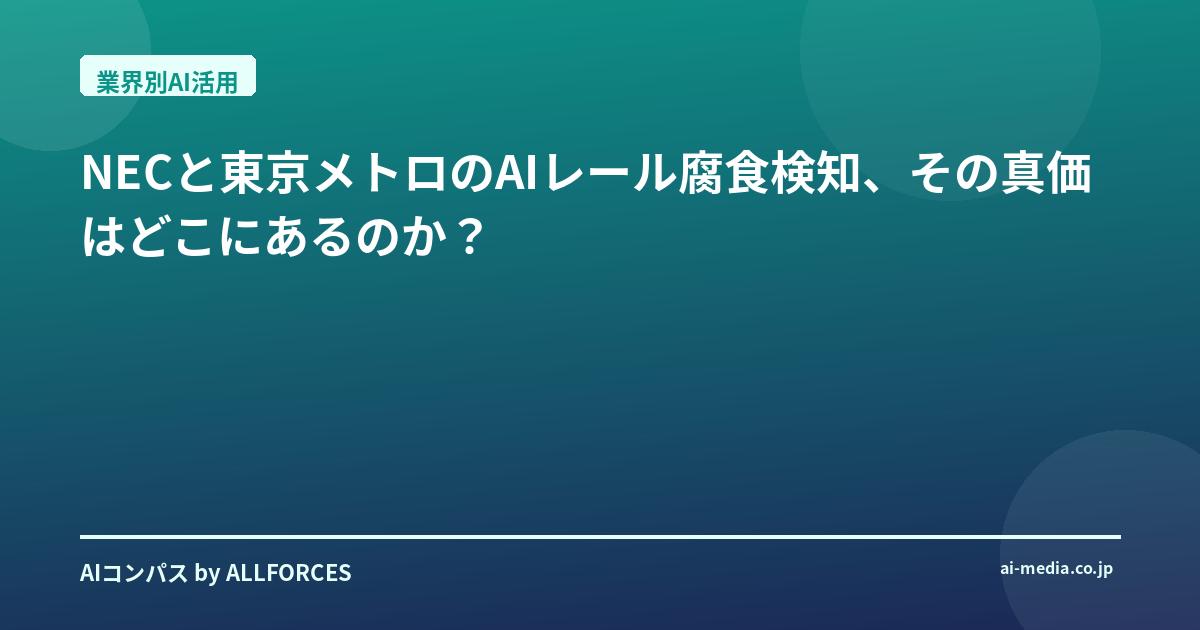 業界別AI活用

NECと東京メトロのAIレール腐食検知、その真価はどこにあるのか？

AIコンパス by ALLFORCES

ai-media.co.jp